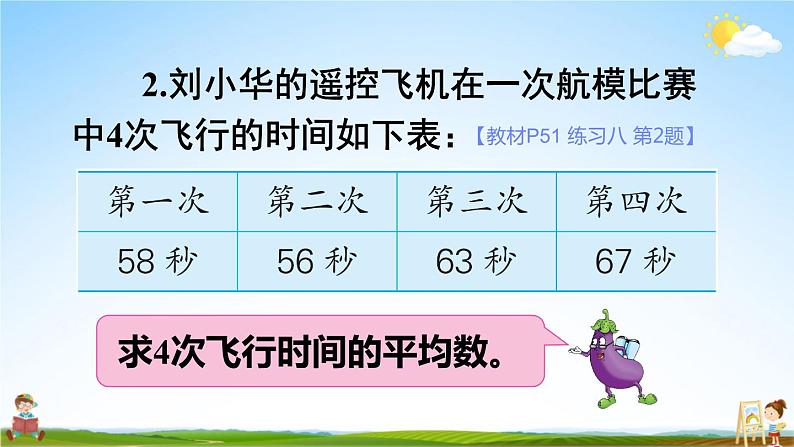 2.刘小华的遥控飞机在一次航模比赛中4次飞行的时间如下表：【教材P51 练习八 第2题】

| 第一次 | 第二次 | 第三次 | 第四次 |
|---|---|---|---|
| 58 秒 | 56 秒 | 63 秒 | 67 秒 |

求4次飞行时间的平均数。